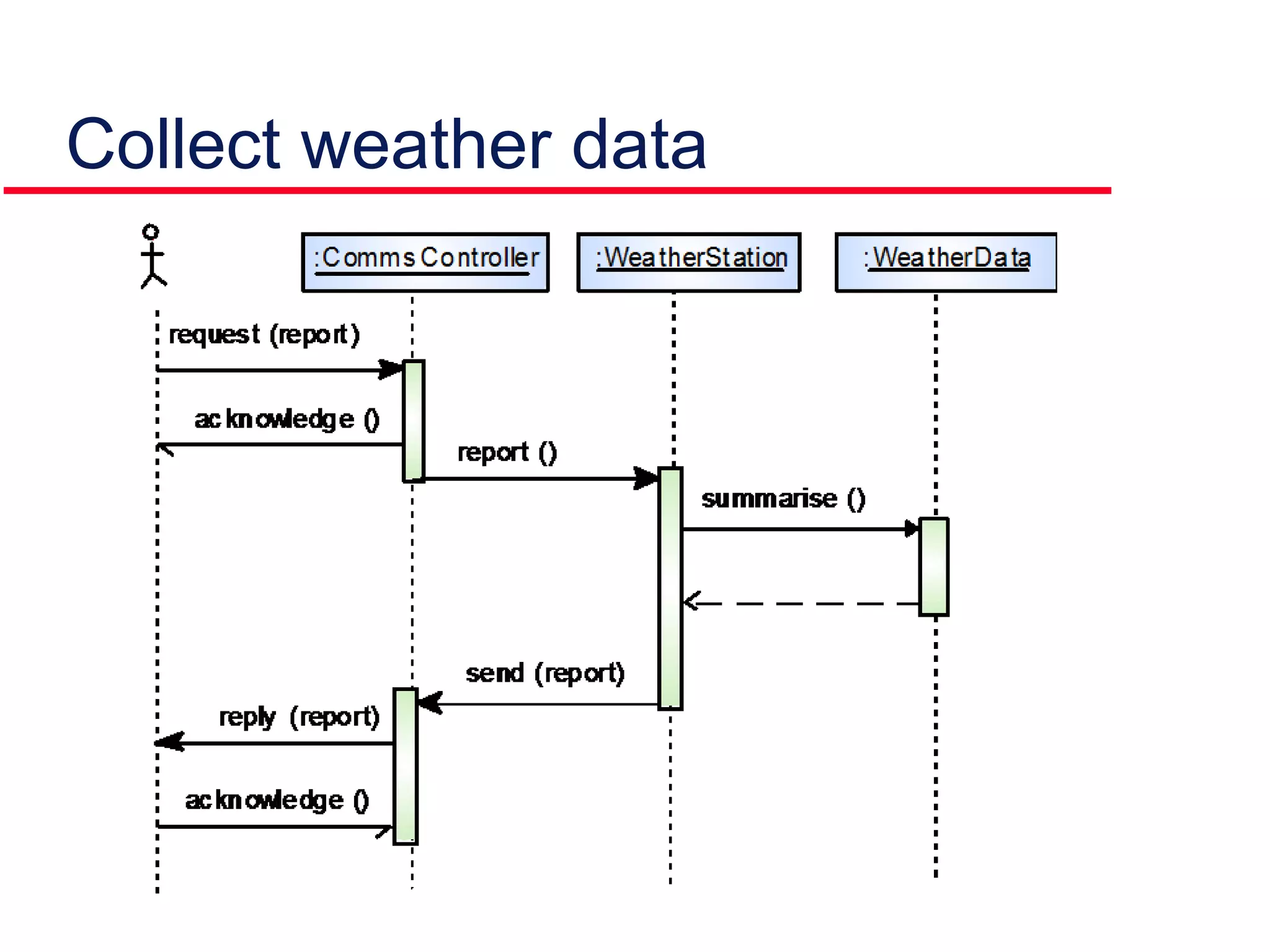 Collect weather data

:CommsController

:WeatherStation

:WeatherData

request (report)

acknowledge ()

report ()

summarise ()

send (report)

reply (report)

acknowledge ()